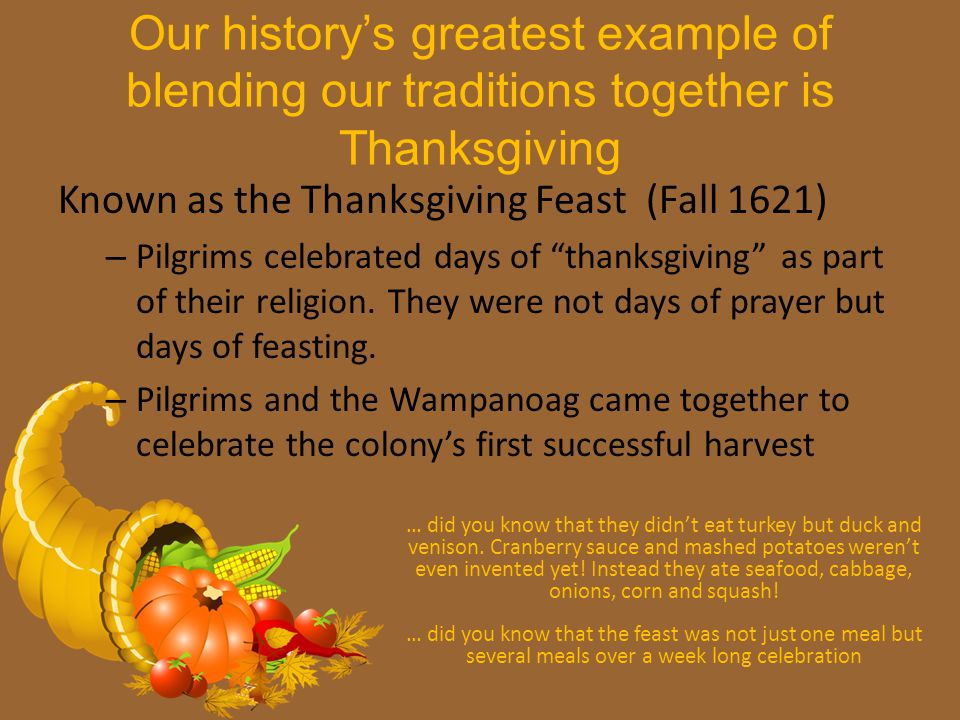 Our history's greatest example of blending our traditions together is Thanksgiving

Known as the Thanksgiving Feast (Fall 1621)

– Pilgrims celebrated days of "thanksgiving" as part of their religion. They were not days of prayer but days of feasting.

– Pilgrims and the Wampanoag came together to celebrate the colony's first successful harvest

… did you know that they didn't eat turkey but duck and venison. Cranberry sauce and mashed potatoes weren't even invented yet! Instead they ate seafood, cabbage, onions, corn and squash!

… did you know that the feast was not just one meal but several meals over a week long celebration